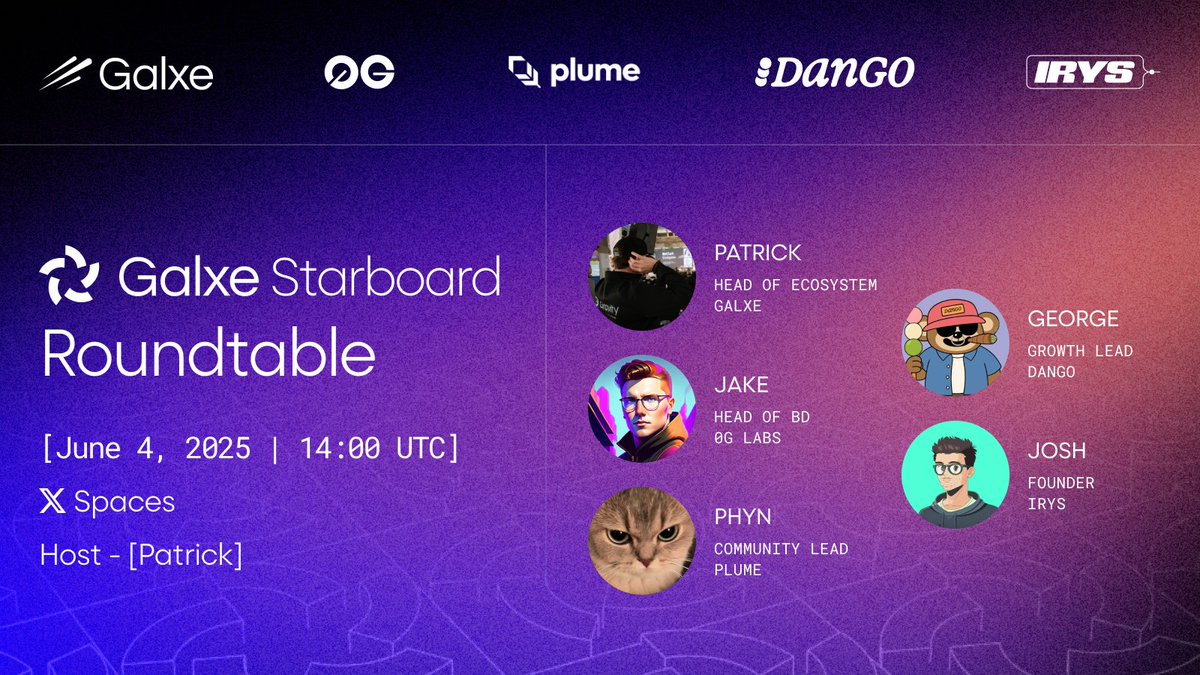 Galxe 0G plume DANGO IRYS

Galxe Starboard Roundtable

[June 4, 2025 | 14:00 UTC]

X Spaces

Host - [Patrick]

PATRICK
HEAD OF ECOSYSTEM
GALXE

JAKE
HEAD OF BD
0G LABS

PHYN
COMMUNITY LEAD
PLUME

GEORGE
GROWTH LEAD
DANGO

JOSH
FOUNDER
IRYS